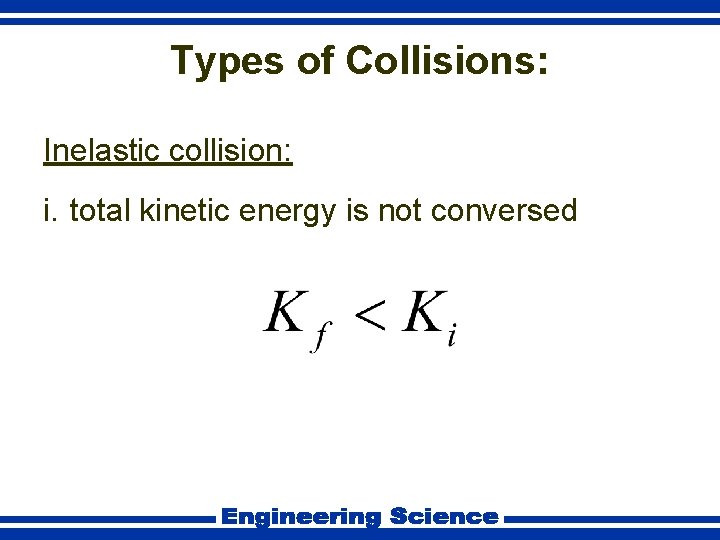 Types of Collisions:

Inelastic collision:

i. total kinetic energy is not conversed

$K_f < K_i$

Engineering Science